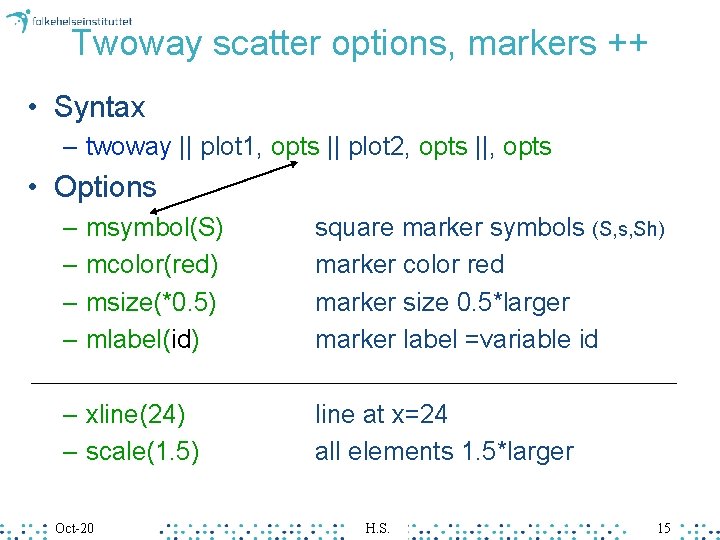 folkehelseinstituttet

Twoway scatter options, markers ++

• Syntax
– twoway || plot1, opts || plot2, opts ||, opts

• Options
– msymbol(S) square marker symbols (S,s,Sh)
– mcolor(red) marker color red
– msize(*0.5) marker size 0.5*larger
– mlabel(id) marker label =variable id

– xline(24) line at x=24
– scale(1.5) all elements 1.5*larger

Oct-20 H.S. 15